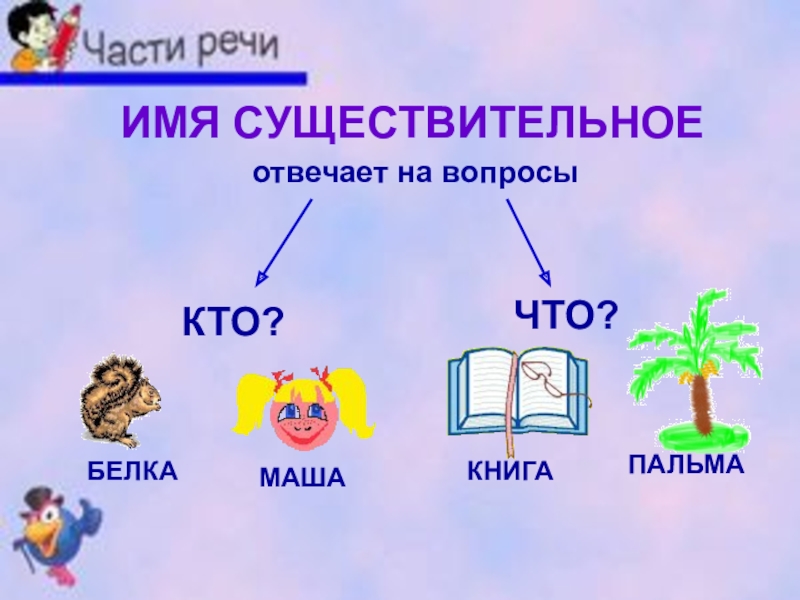 Части речи

ИМЯ СУЩЕСТВИТЕЛЬНОЕ

отвечает на вопросы

КТО?

ЧТО?

БЕЛКА

МАША

КНИГА

ПАЛЬМА